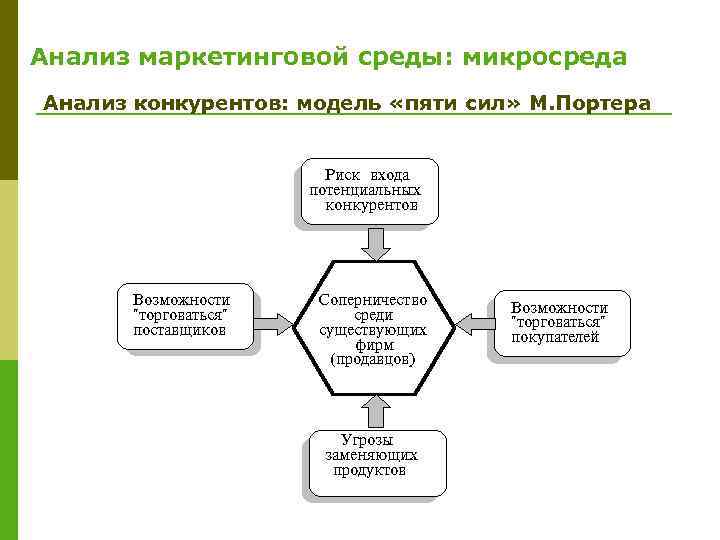 Анализ маркетинговой среды: микросреда

Анализ конкурентов: модель «пяти сил» М.Портера

Риск входа потенциальных конкурентов

Возможности "торговаться" поставщиков

Соперничество среди существующих фирм (продавцов)

Возможности "торговаться" покупателей

Угрозы заменяющих продуктов